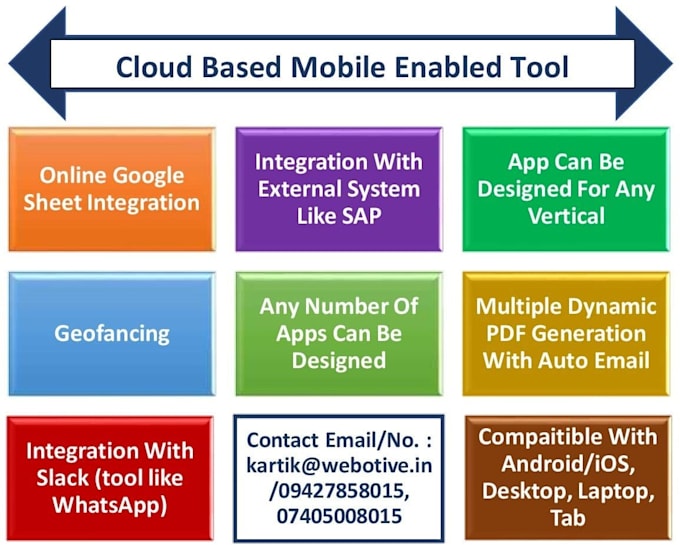 Cloud Based Mobile Enabled Tool

Online Google Sheet Integration

Integration With External System Like SAP

App Can Be Designed For Any Vertical

Geofancing

Any Number Of Apps Can Be Designed

Multiple Dynamic PDF Generation With Auto Email

Integration With Slack (tool like WhatsApp)

Contact Email/No. : kartik@webotive.in /09427858015, 07405008015

Compaitible With Android/iOS, Desktop, Laptop, Tab